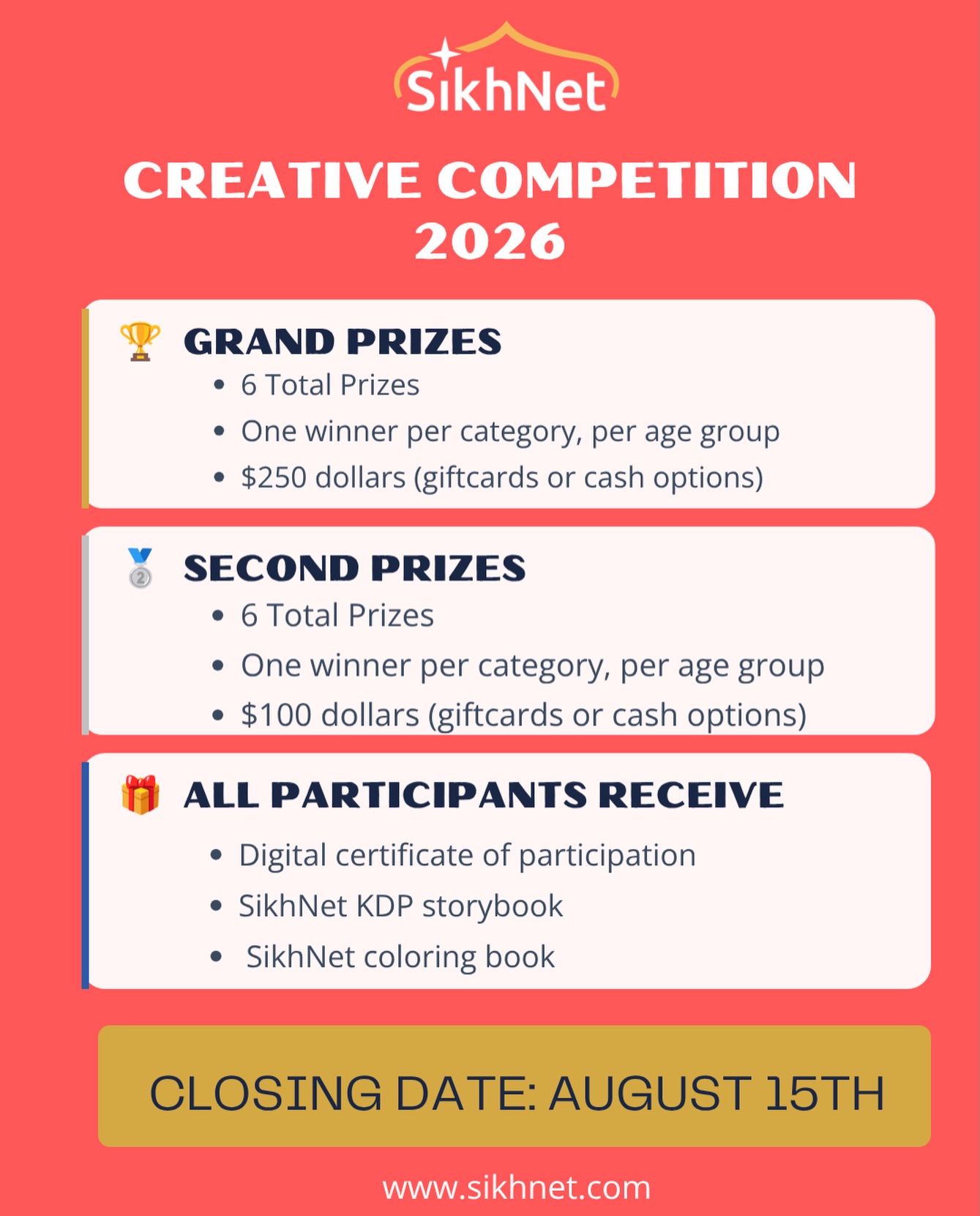 SikhNet

CREATIVE COMPETITION 2026

GRAND PRIZES
- 6 Total Prizes
- One winner per category, per age group
- \$250 dollars (giftcards or cash options)

SECOND PRIZES
- 6 Total Prizes
- One winner per category, per age group
- \$100 dollars (giftcards or cash options)

ALL PARTICIPANTS RECEIVE
- Digital certificate of participation
- SikhNet KDP storybook
- SikhNet coloring book

CLOSING DATE: AUGUST 15TH

www.sikhnet.com